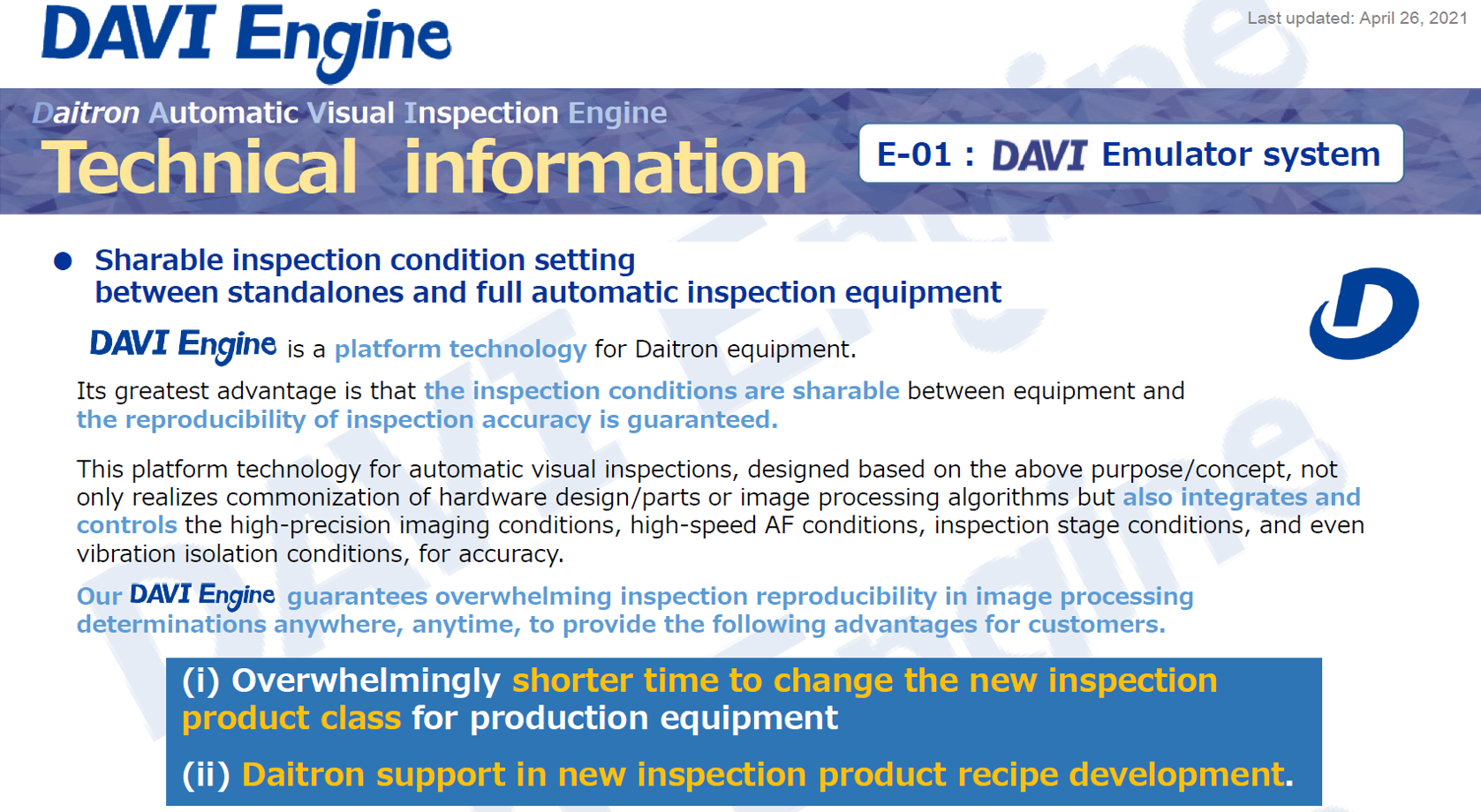 DAVI Engine

Last updated: April 26, 2021

Daitron Automatic Visual Inspection Engine

Technical information

E-01 : DAVI Emulator system

● Sharable inspection condition setting between standalones and full automatic inspection equipment

DAVI Engine is a platform technology for Daitron equipment.

Its greatest advantage is that the inspection conditions are sharable between equipment and the reproducibility of inspection accuracy is guaranteed.

This platform technology for automatic visual inspections, designed based on the above purpose/concept, not only realizes commonization of hardware design/parts or image processing algorithms but also integrates and controls the high-precision imaging conditions, high-speed AF conditions, inspection stage conditions, and even vibration isolation conditions, for accuracy.

Our DAVI Engine guarantees overwhelming inspection reproducibility in image processing determinations anywhere, anytime, to provide the following advantages for customers.

(i) Overwhelmingly shorter time to change the new inspection product class for production equipment

(ii) Daitron support in new inspection product recipe development.